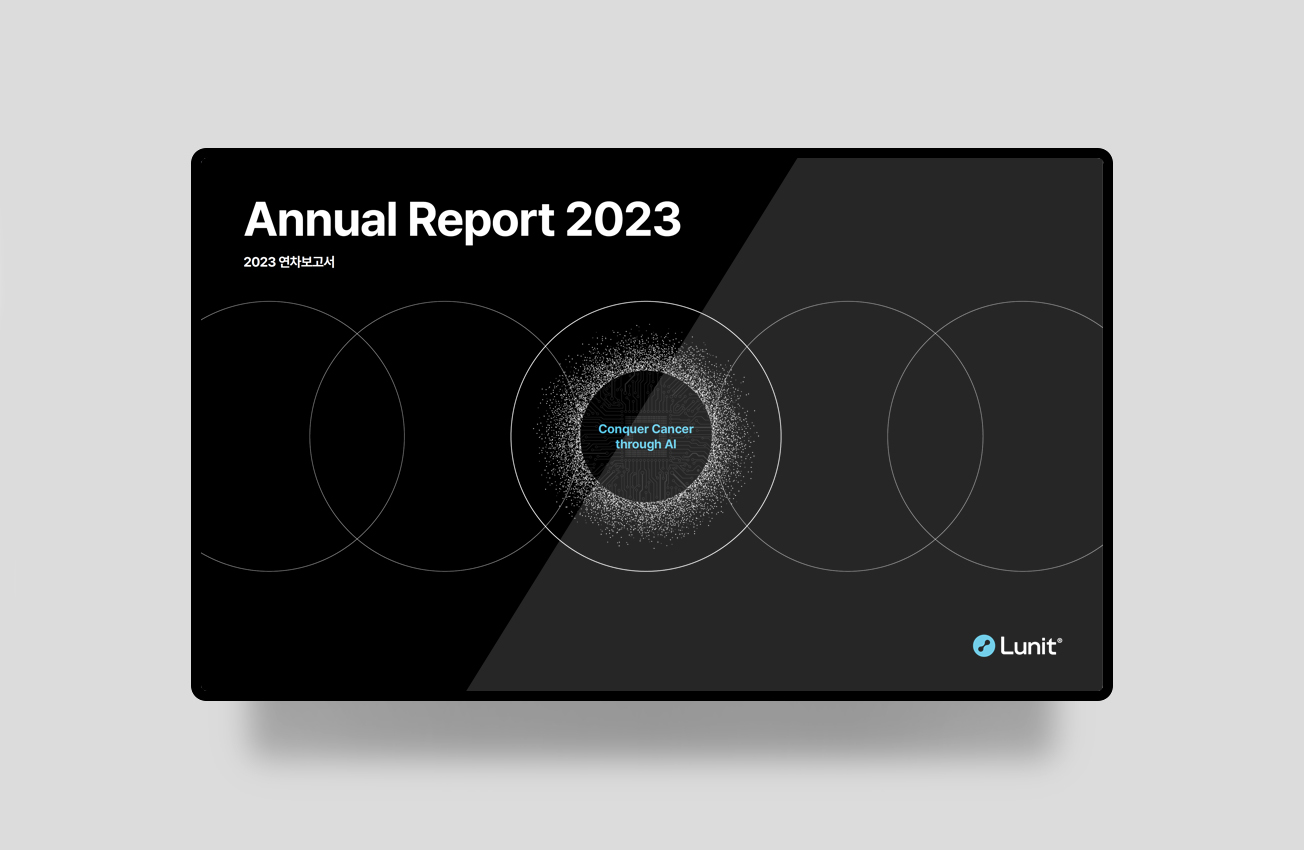 Annual Report 2023
2023 연차보고서

Conquer Cancer through AI

Lunit®